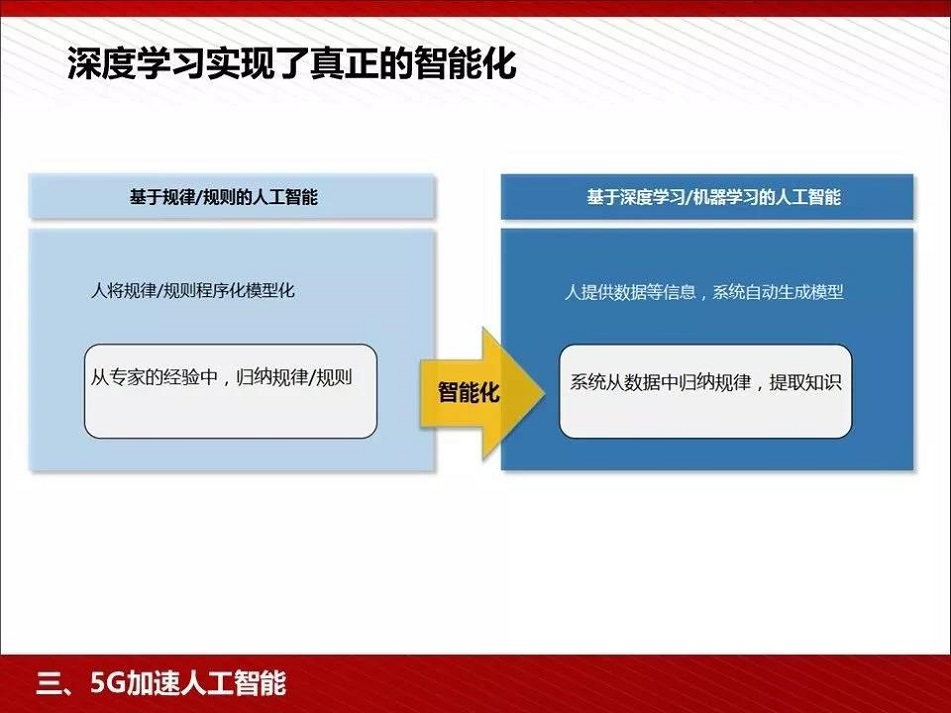 深度学习实现了真正的智能化

基于规律/规则的人工智能

人将规律/规则程序化模型化

从专家的经验中，归纳规律/规则

智能化

基于深度学习/机器学习的人工智能

人提供数据等信息，系统自动生成模型

系统从数据中归纳规律，提取知识

三、5G加速人工智能